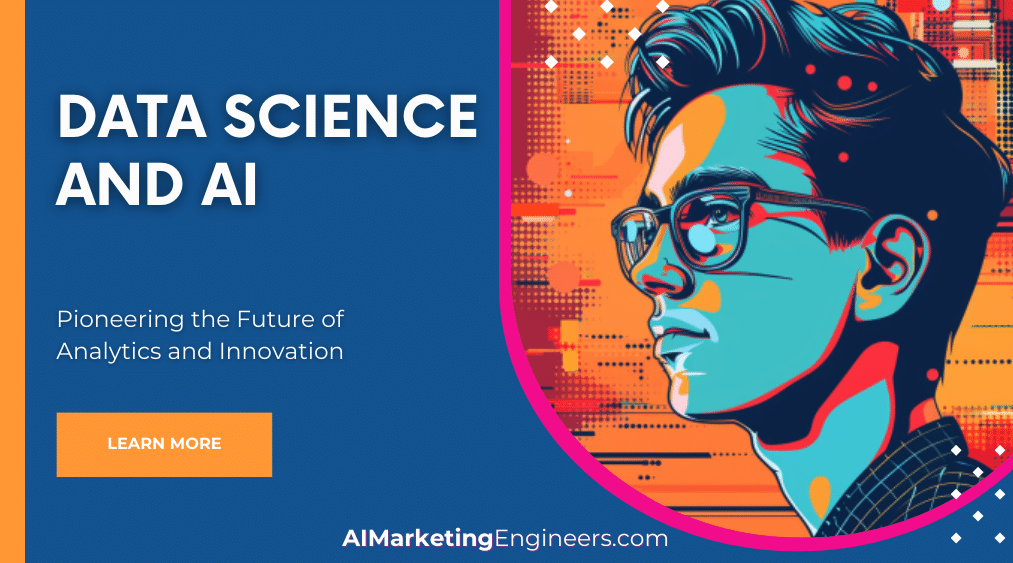 DATA SCIENCE AND AI

Pioneering the Future of Analytics and Innovation

LEARN MORE

AIMarketingEngineers.com